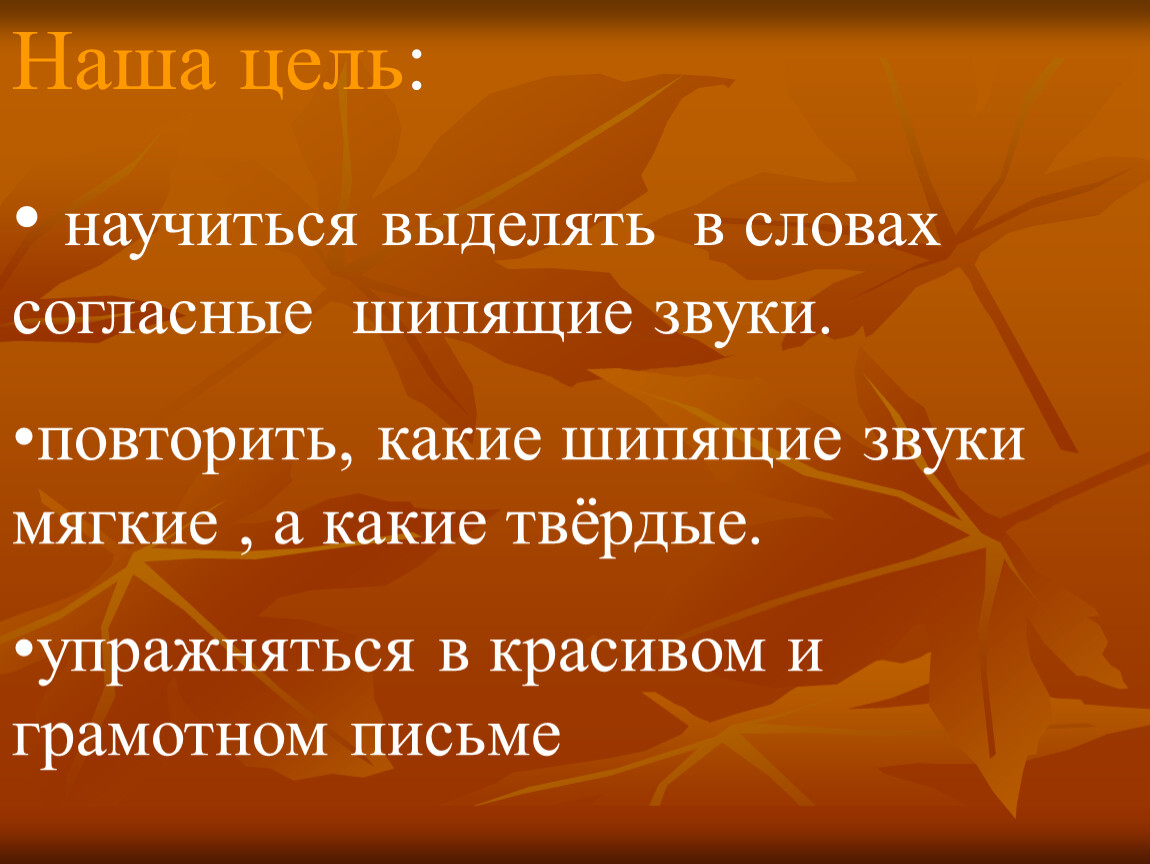 Наша цель:

• научиться выделять в словах согласные шипящие звуки.

•повторить, какие шипящие звуки мягкие , а какие твёрдые.

•упражняться в красивом и грамотном письме